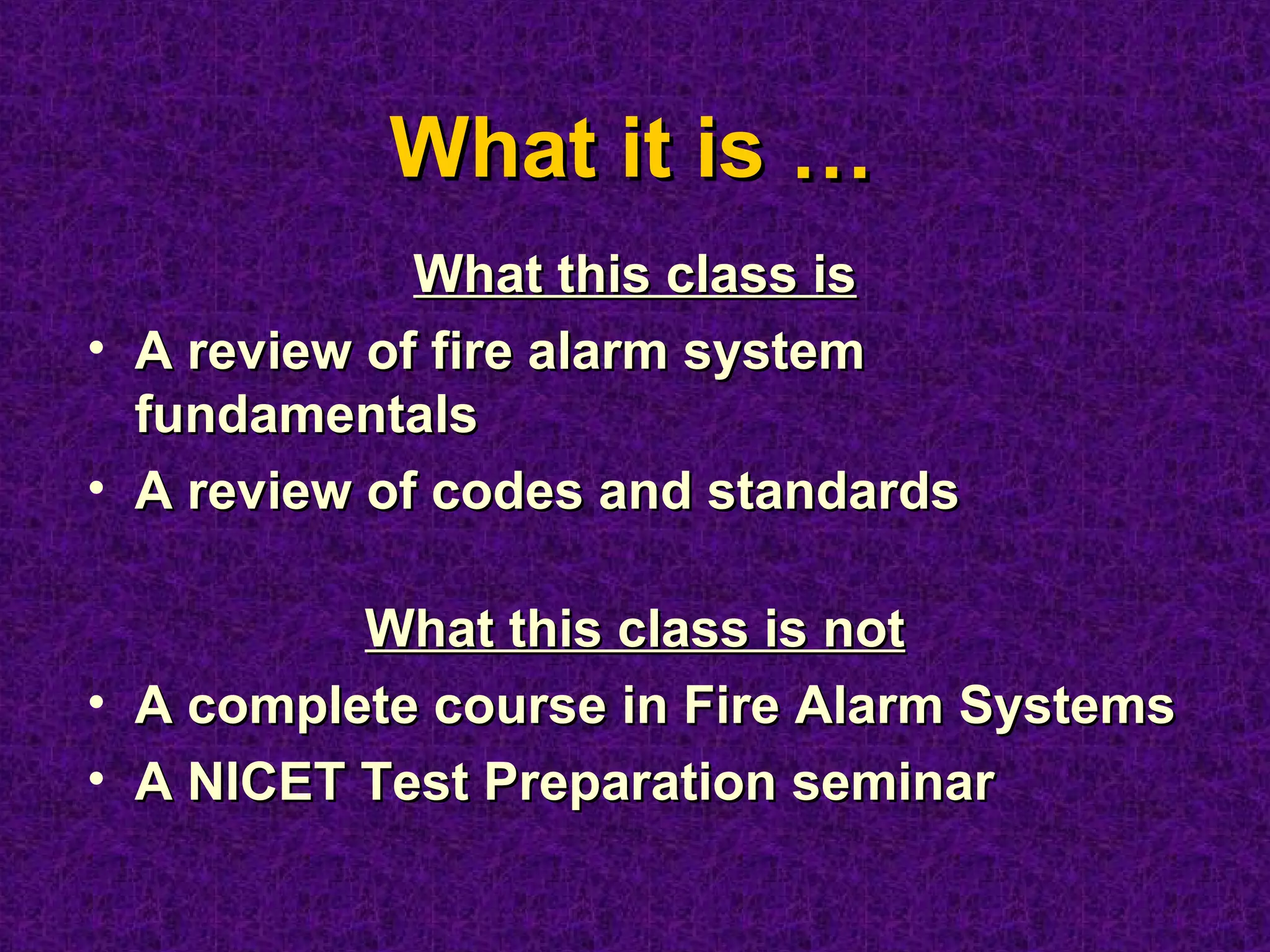 What it is …

What this class is

• A review of fire alarm system fundamentals
• A review of codes and standards

What this class is not

• A complete course in Fire Alarm Systems
• A NICET Test Preparation seminar